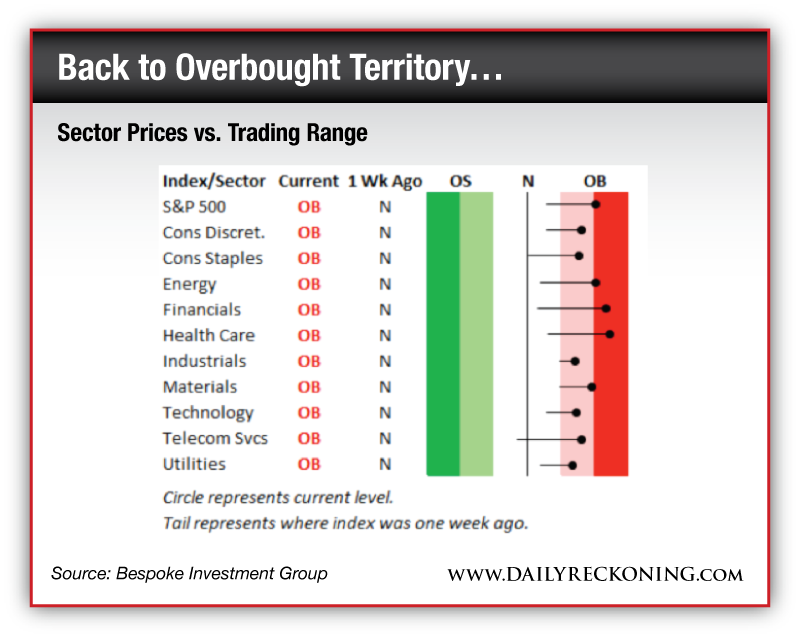 Back to Overbought Territory…

Sector Prices vs. Trading Range

| Index/Sector | Current | 1 Wk Ago | OS | N | OB |
|---|---|---|---|---|---|
| S&P 500 | OB | N | | | |
| Cons Discret. | OB | N | | | |
| Cons Staples | OB | N | | | |
| Energy | OB | N | | | |
| Financials | OB | N | | | |
| Health Care | OB | N | | | |
| Industrials | OB | N | | | |
| Materials | OB | N | | | |
| Technology | OB | N | | | |
| Telecom Svcs | OB | N | | | |
| Utilities | OB | N | | | |

Circle represents current level.
Tail represents where index was one week ago.

Source: Bespoke Investment Group

WWW.DAILYRECKONING.COM